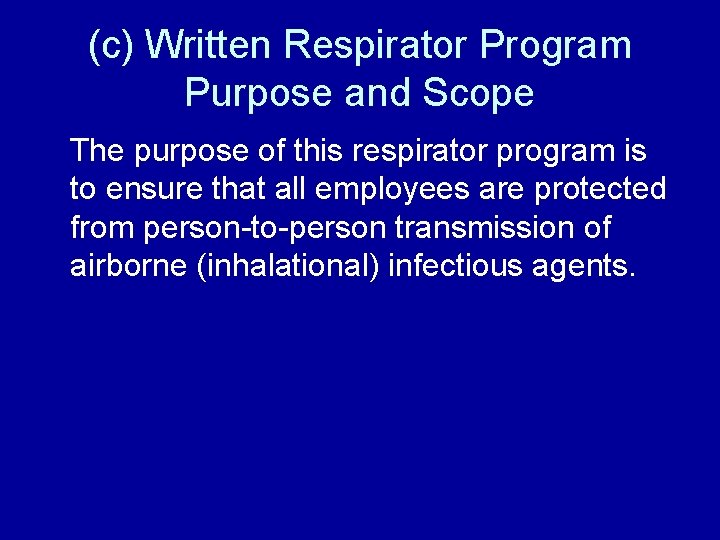 (c) Written Respirator Program
Purpose and Scope

The purpose of this respirator program is to ensure that all employees are protected from person-to-person transmission of airborne (inhalational) infectious agents.